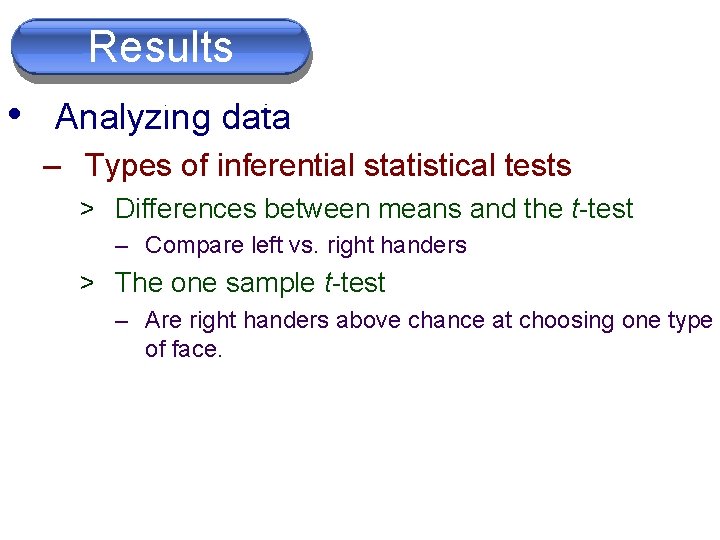 Results

• Analyzing data

– Types of inferential statistical tests

> Differences between means and the t-test

– Compare left vs. right handers

> The one sample t-test

– Are right handers above chance at choosing one type of face.